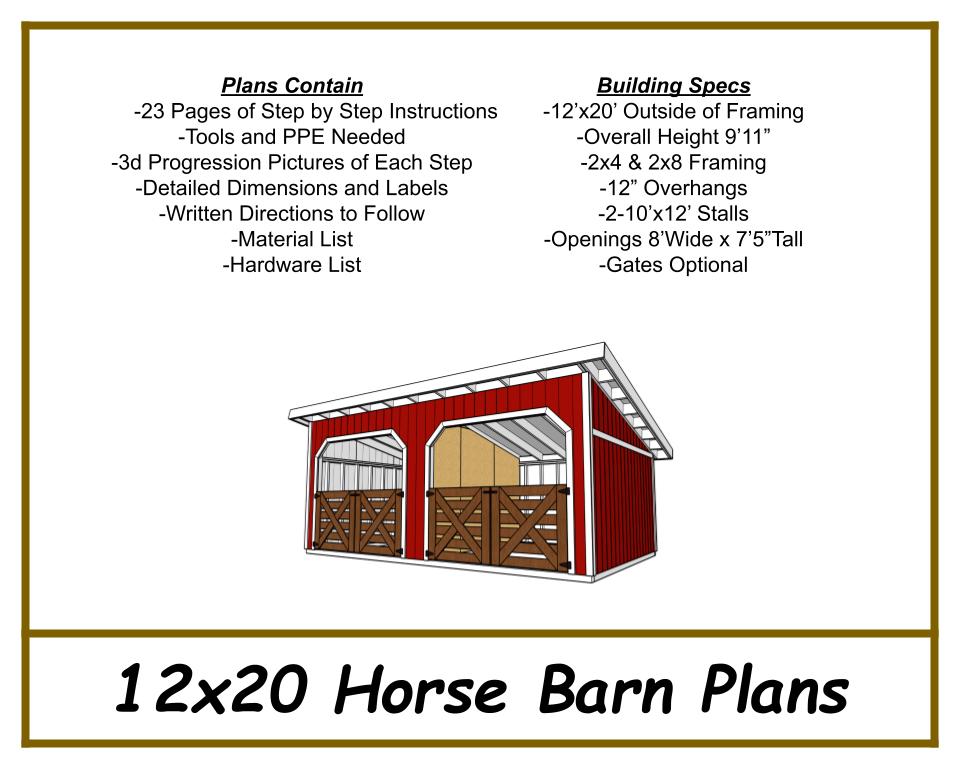 Plans Contain
-23 Pages of Step by Step Instructions
-Tools and PPE Needed
-3d Progression Pictures of Each Step
-Detailed Dimensions and Labels
-Written Directions to Follow
-Material List
-Hardware List

Building Specs
-12’x20’ Outside of Framing
-Overall Height 9’11”
-2x4 & 2x8 Framing
-12” Overhangs
-2-10’x12’ Stalls
-Openings 8’Wide x 7’5”Tall
-Gates Optional

12x20 Horse Barn Plans